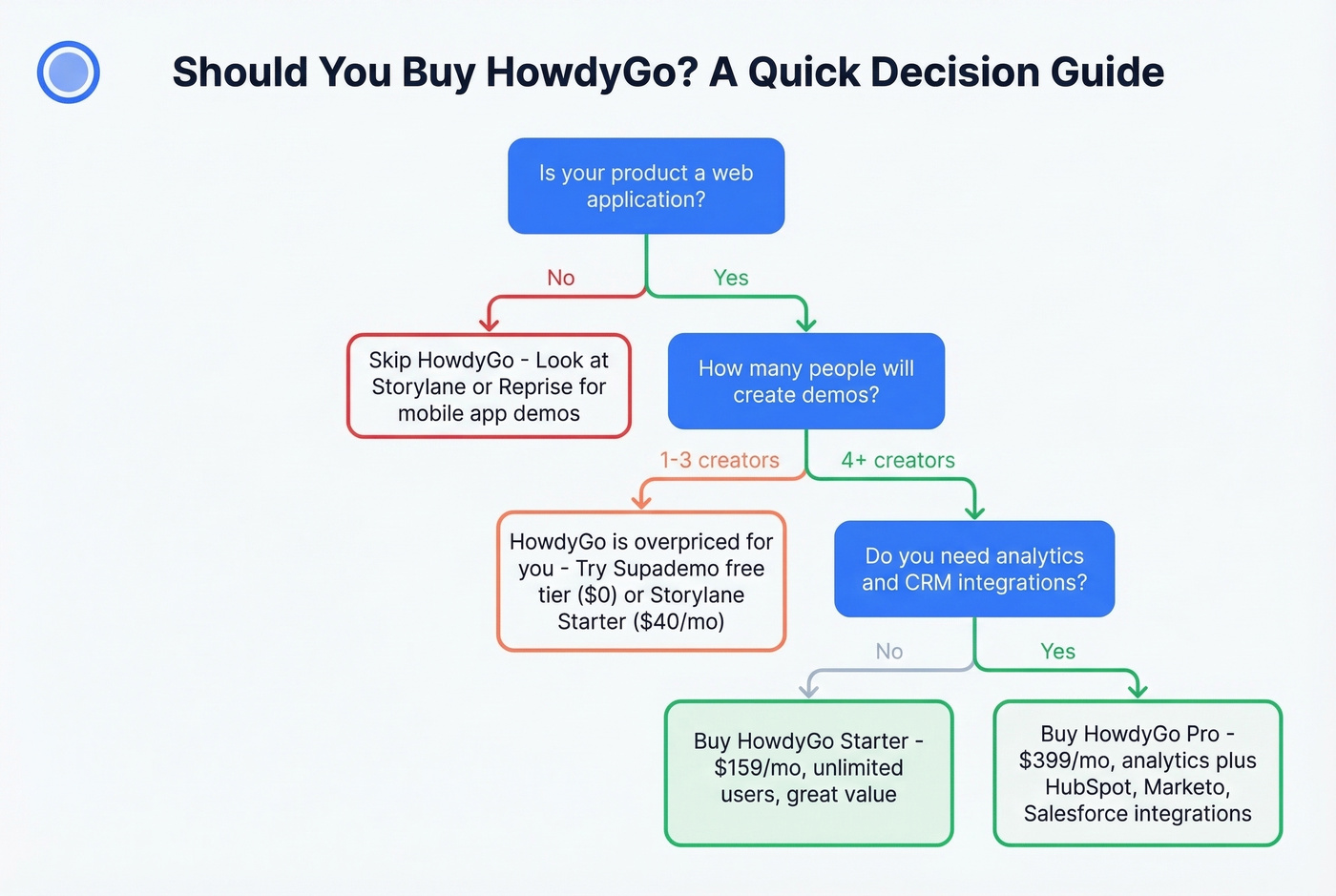 Should You Buy HowdyGo? A Quick Decision Guide

Is your product a web application?

No

Yes

Skip HowdyGo - Look at Storylane or Reprise for mobile app demos

How many people will create demos?

1-3 creators

4+ creators

HowdyGo is overpriced for you - Try Supademo free tier ($0) or Storylane Starter ($40/mo)

Do you need analytics and CRM integrations?

No

Yes

Buy HowdyGo Starter - $159/mo, unlimited users, great value

Buy HowdyGo Pro - $399/mo, analytics plus HubSpot, Marketo, Salesforce integrations